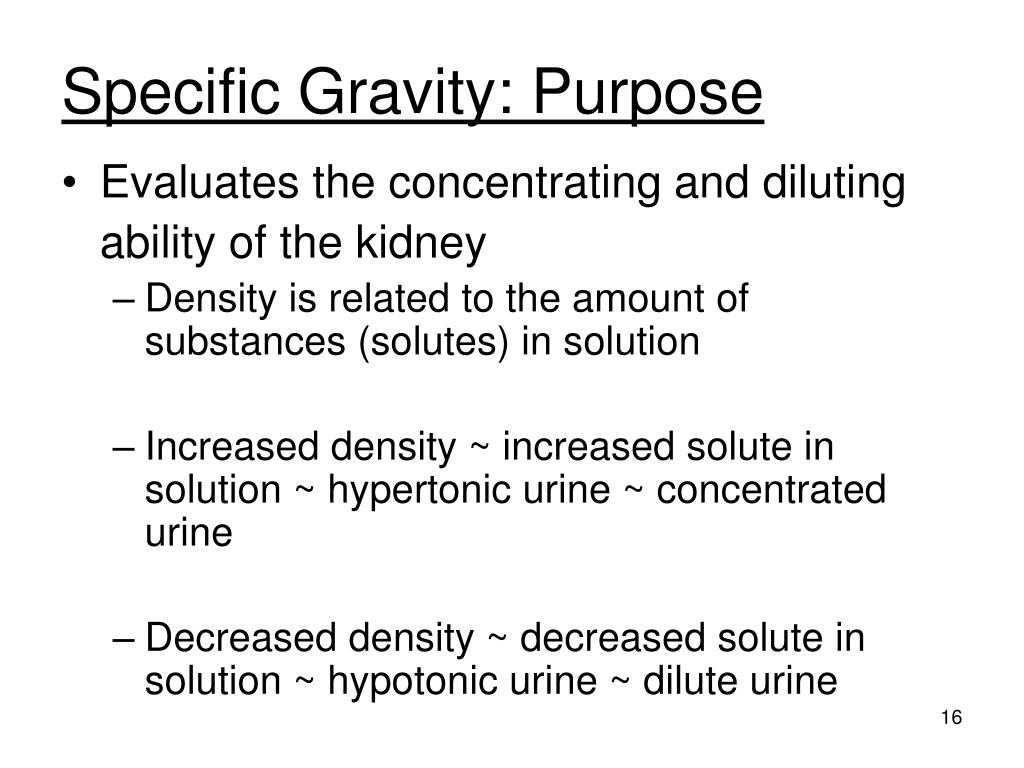 Specific Gravity: Purpose

• Evaluates the concentrating and diluting ability of the kidney

– Density is related to the amount of substances (solutes) in solution

– Increased density ~ increased solute in solution ~ hypertonic urine ~ concentrated urine

– Decreased density ~ decreased solute in solution ~ hypotonic urine ~ dilute urine

16